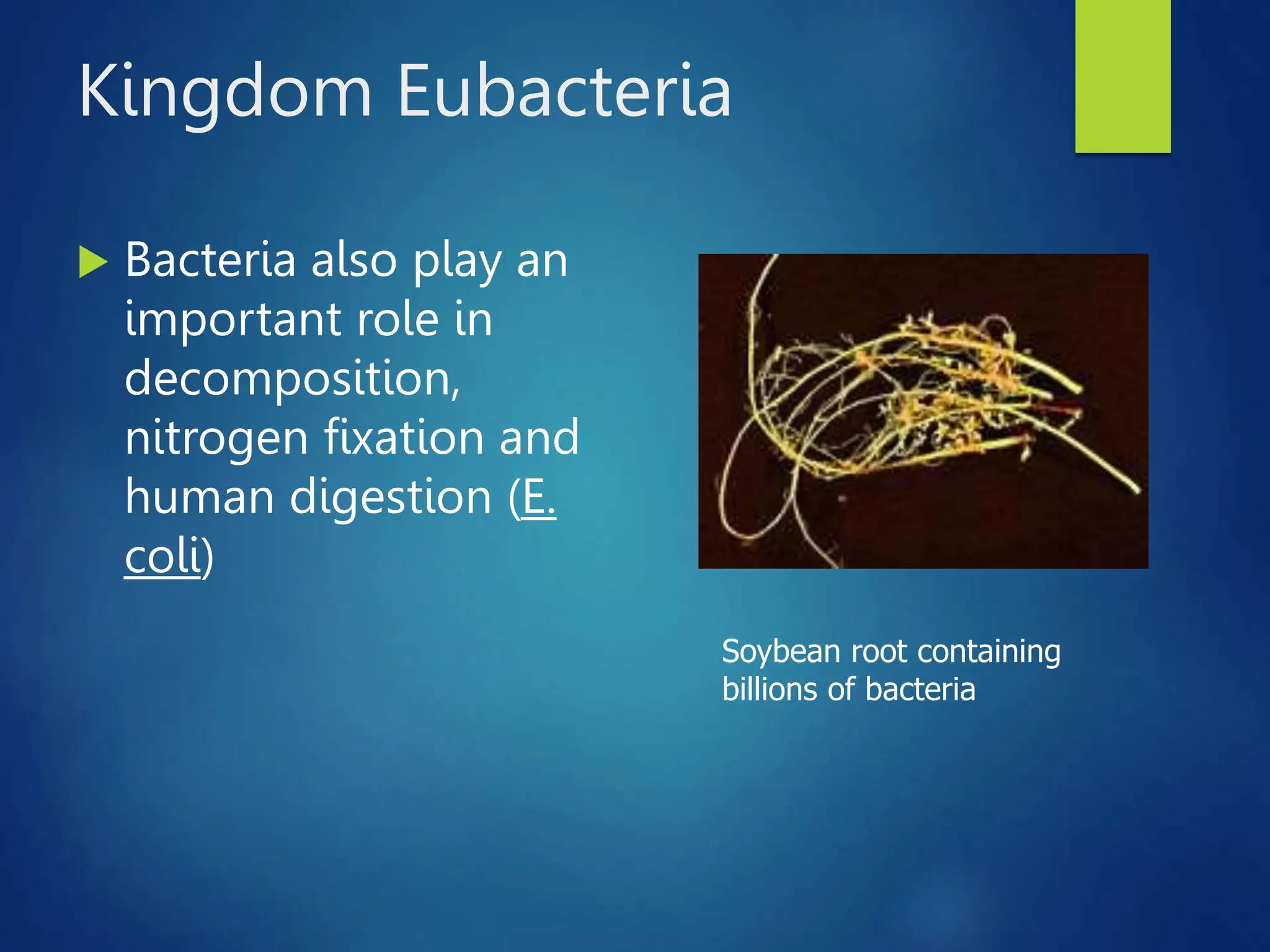 Kingdom Eubacteria

Bacteria also play an important role in decomposition, nitrogen fixation and human digestion (E. coli)

Soybean root containing billions of bacteria